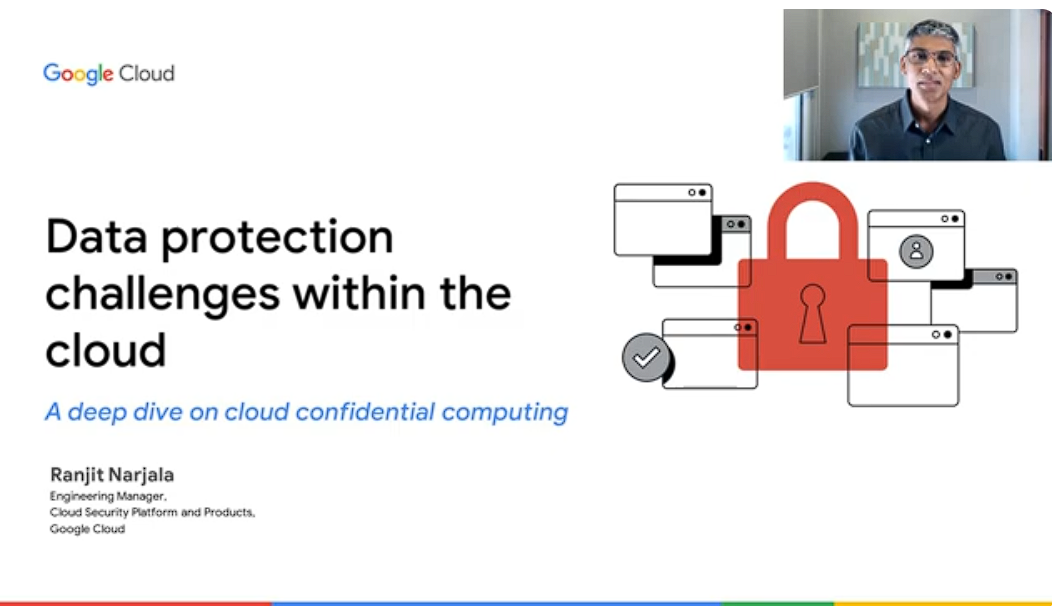 Google Cloud

Data protection challenges within the cloud

A deep dive on cloud confidential computing

Ranjit Narjala
Engineering Manager,
Cloud Security Platform and Products,
Google Cloud